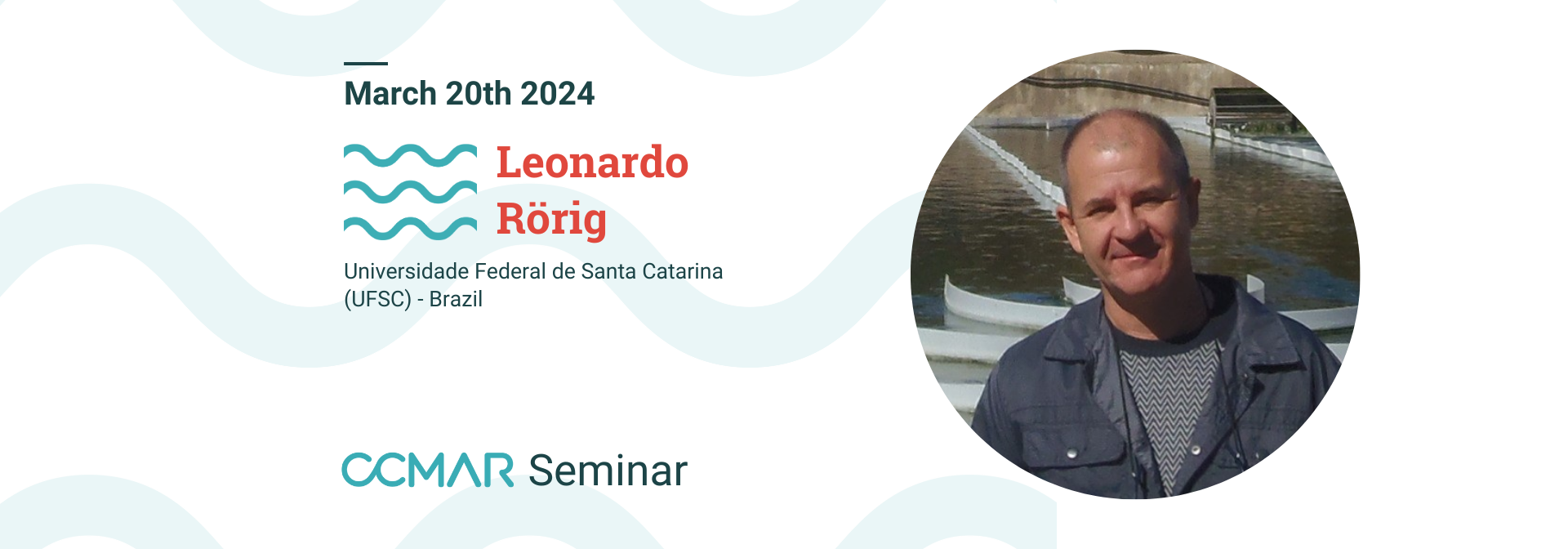 March 20th 2024

Leonardo Rörig

Universidade Federal de Santa Catarina (UFSC) - Brazil

CCMAR Seminar